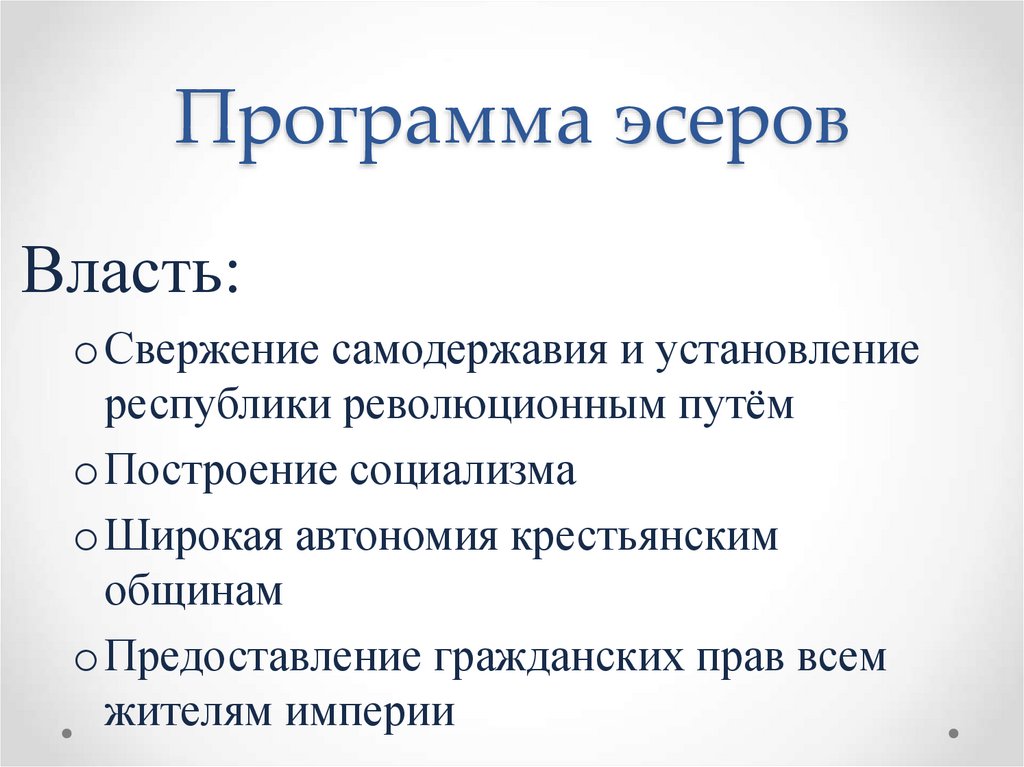 Программа эсеров

Власть:

o Свержение самодержавия и установление республики революционным путём

o Построение социализма

o Широкая автономия крестьянским общинам

o Предоставление гражданских прав всем жителям империи